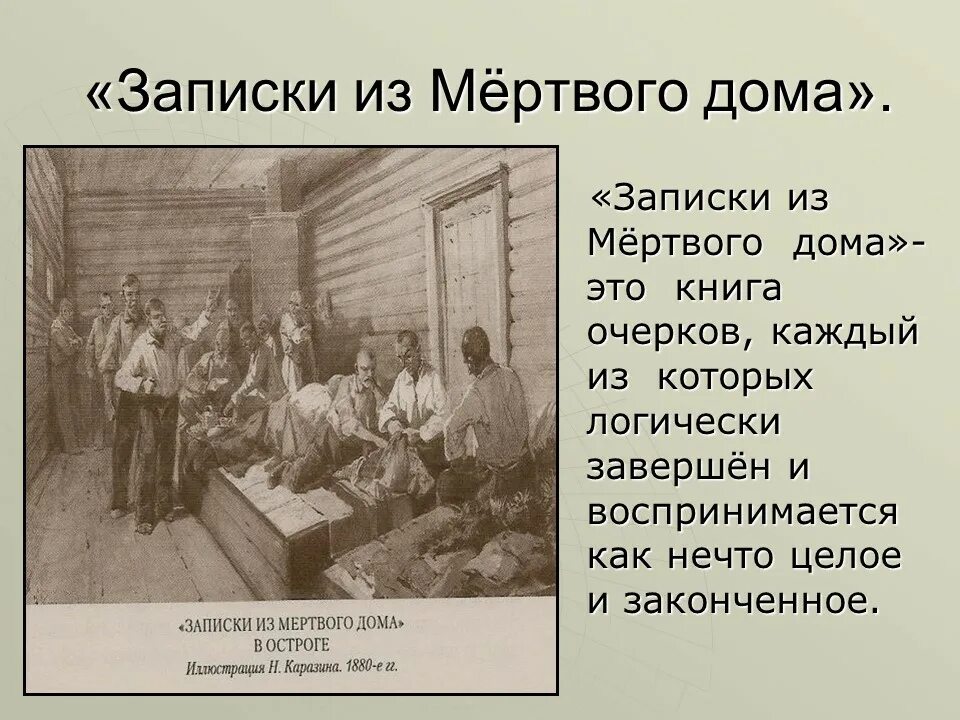 «Записки из Мёртвого дома».

«ЗАПИСКИ ИЗ МЕРТВОГО ДОМА» В ОСТРОГЕ
Иллюстрация Н. Каразина. 1880-е гг.

«Записки из Мёртвого дома»- это книга очерков, каждый из которых логически завершён и воспринимается как нечто целое и законченное.